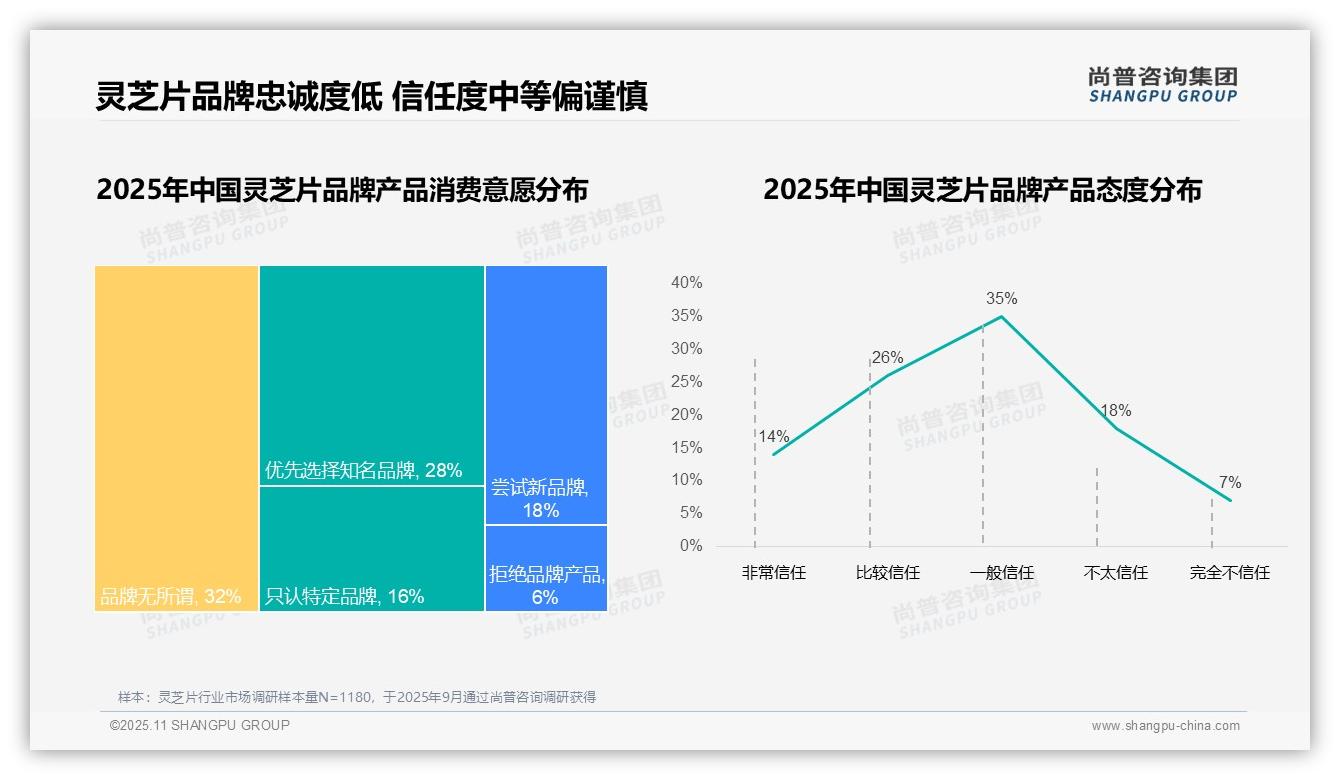 灵芝片品牌忠诚度低 信任度中等偏谨慎

尚普咨询集团
SHANGPU GROUP

2025年中国灵芝片品牌产品消费意愿分布

品牌无所谓, 32%
优先选择知名品牌, 28%
只认特定品牌, 16%
尝试新品牌, 18%
拒绝品牌产品, 6%

2025年中国灵芝片品牌产品态度分布

40%
35%
30%
25%
20%
15%
10%
5%
0%

14%
26%
35%
18%
7%

非常信任
比较信任
一般信任
不太信任
完全不信任

尚普咨询集团 SHANGPU GROUP

样本：灵芝片行业市场调研样本量N=1180，于2025年9月通过尚普咨询调研获得

©2025.11 SHANGPU GROUP

www.shangpu-china.com